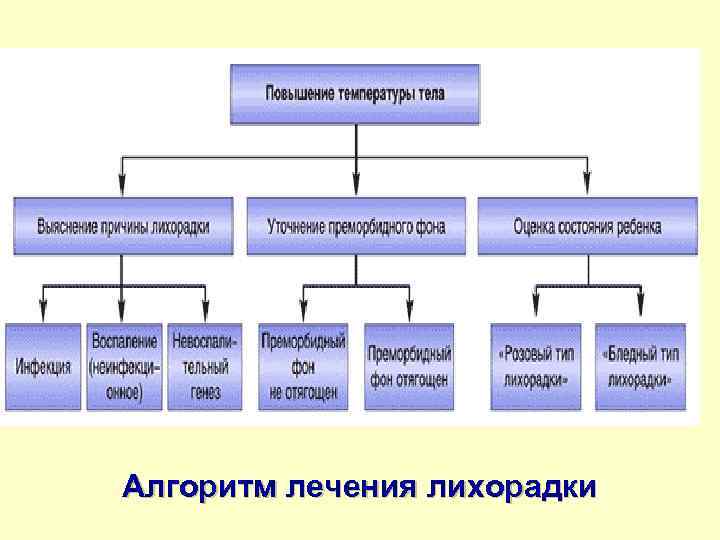 Повышение температуры тела

Выяснение причины лихорадки

Уточнение преморбидного фона

Оценка состояния ребенка

Инфекция

Воспаление (неинфекционное)

Невоспалительный генез

Преморбидный фон не отягощен

Преморбидный фон отягощен

«Розовый тип лихорадки»

«Бледный тип лихорадки»

Алгоритм лечения лихорадки